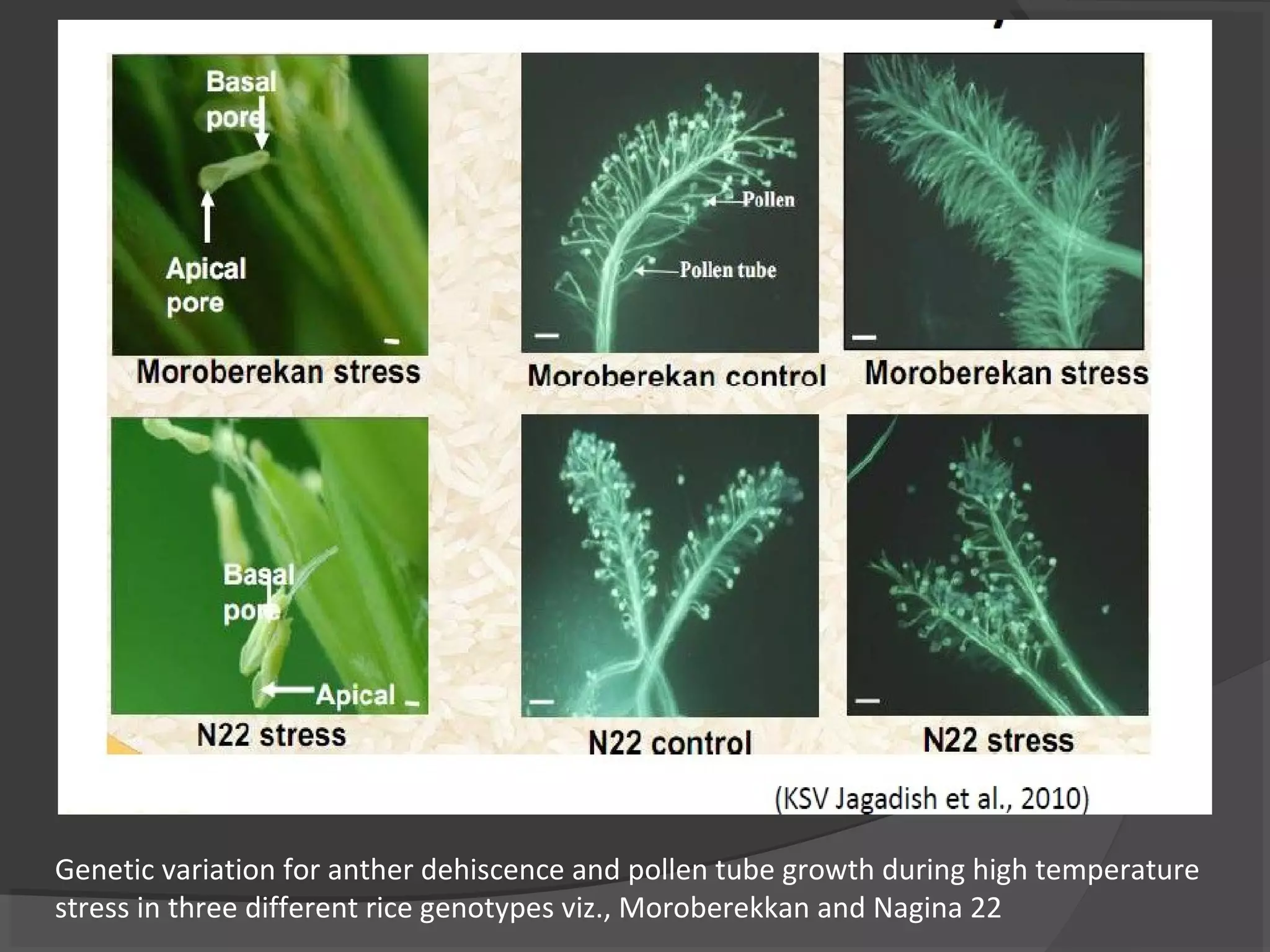 Basal pore

Apical pore

Moroberekan stress

Pollen

Pollen tube

Moroberekan control

Moroberekan stress

Basal pore

Apical

N22 stress

N22 control

N22 stress

(KSV Jagadish et al., 2010)

Genetic variation for anther dehiscence and pollen tube growth during high temperature stress in three different rice genotypes viz., Moroberekkan and Nagina 22